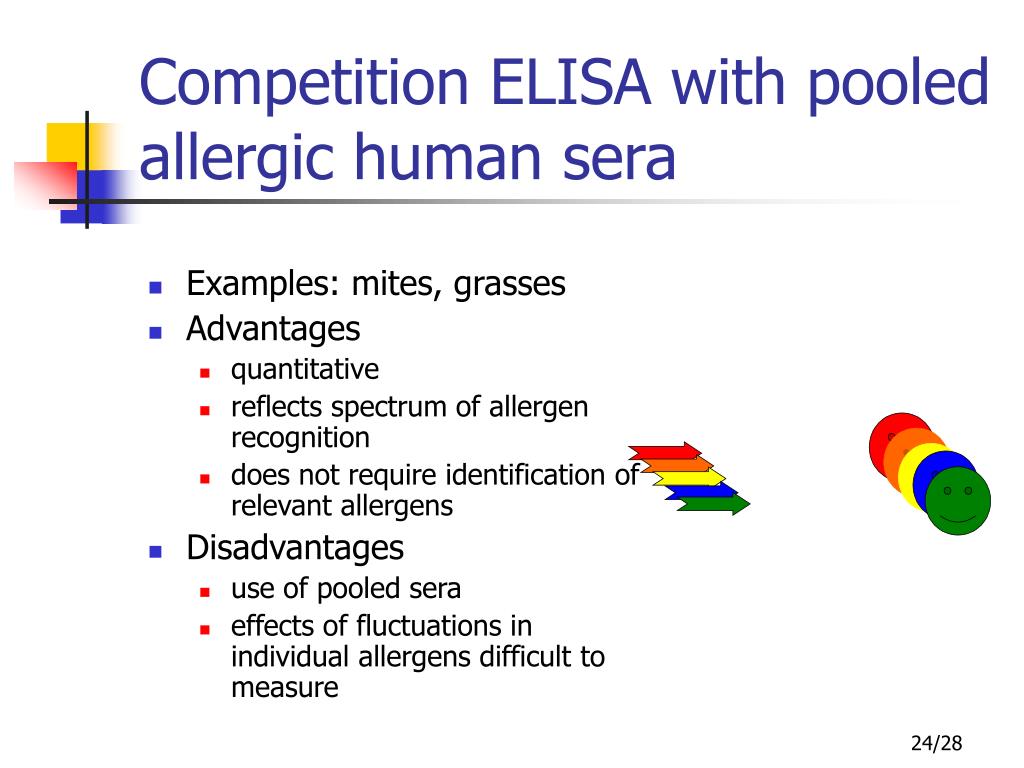 Competition ELISA with pooled allergic human sera

- Examples: mites, grasses
- Advantages
  - quantitative
  - reflects spectrum of allergen recognition
  - does not require identification of relevant allergens
- Disadvantages
  - use of pooled sera
  - effects of fluctuations in individual allergens difficult to measure

24/28